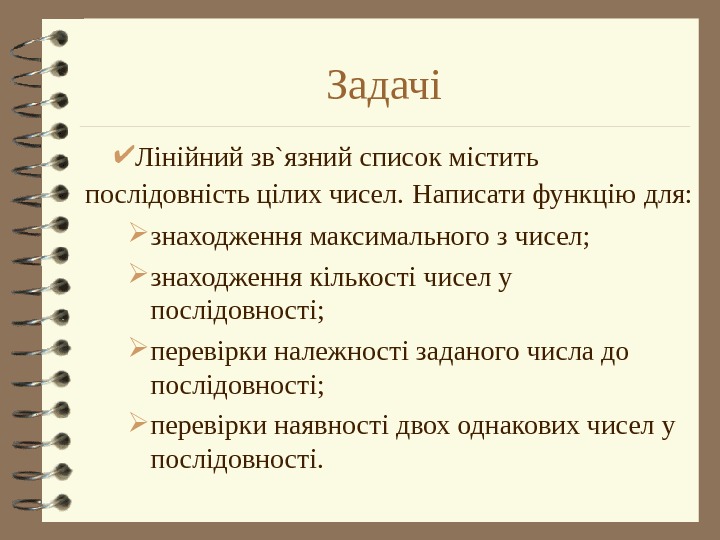 Задачі

✔Лінійний зв`язний список містить послідовність цілих чисел. Написати функцію для:

➢знаходження максимального з чисел;

➢знаходження кількості чисел у послідовності;

➢перевірки належності заданого числа до послідовності;

➢перевірки наявності двох однакових чисел у послідовності.